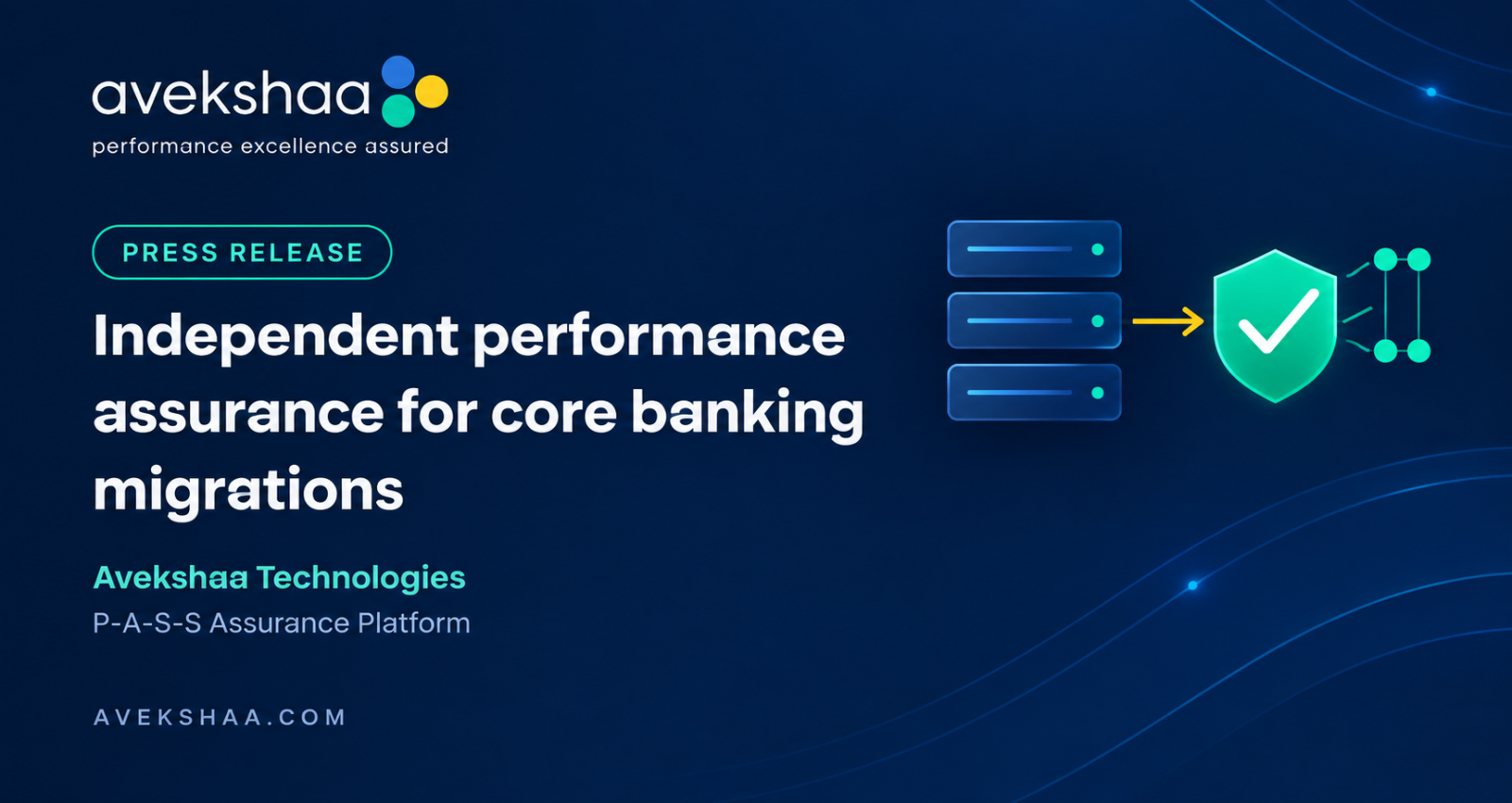 avekshaa
performance excellence assured

PRESS RELEASE

Independent performance assurance for core banking migrations

Avekshaa Technologies
P-A-S-S Assurance Platform

AVEKSHAA.COM